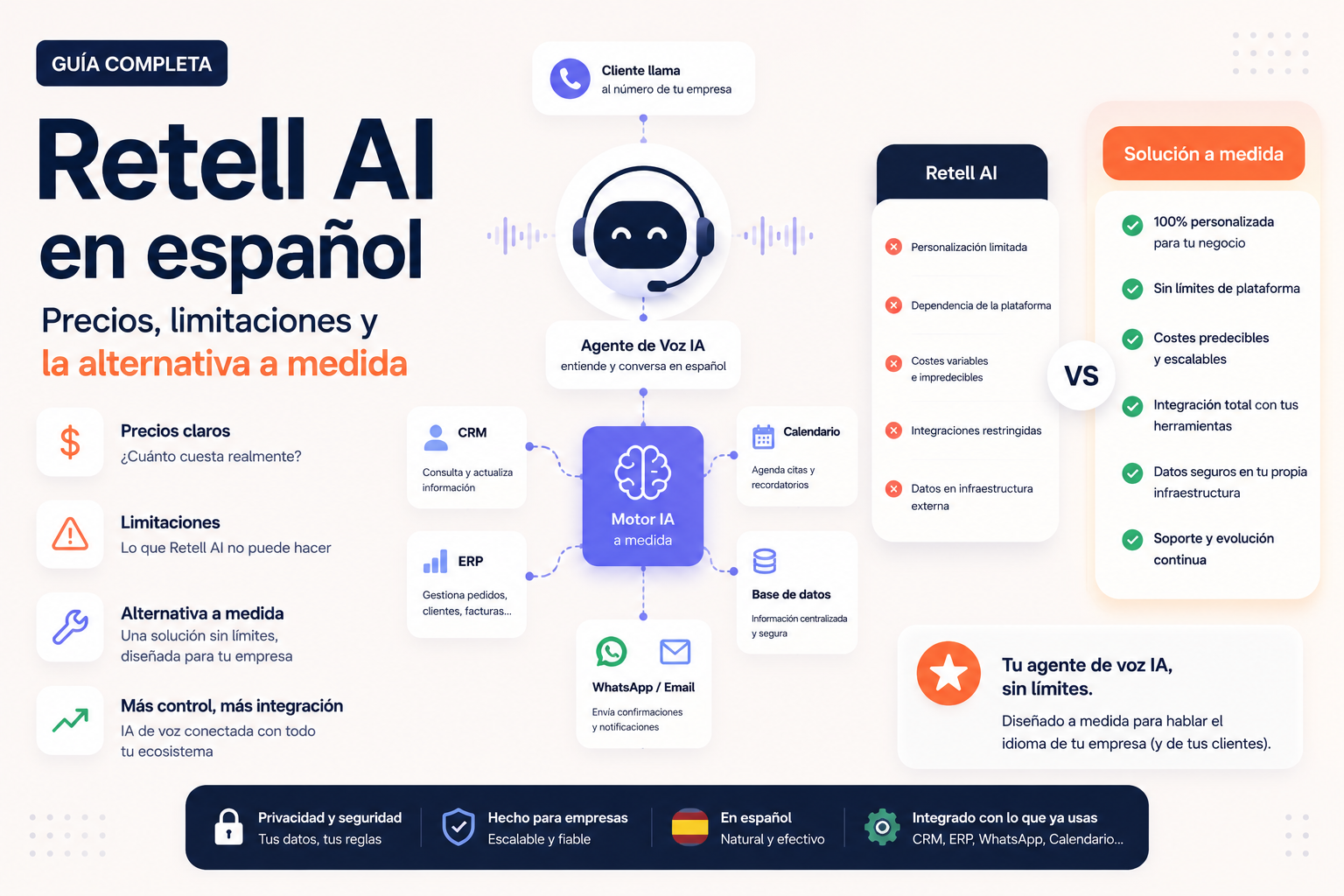 GUÍA COMPLETA

Retell AI en español

Precios, limitaciones y la alternativa a medida

$ Precios claros
¿Cuánto cuesta realmente?

Limitaciones
Lo que Retell AI no puede hacer

Alternativa a medida
Una solución sin límites, diseñada para tu empresa

Más control, más integración
IA de voz conectada con todo tu ecosistema

Cliente llama
al número de tu empresa

Agente de Voz IA
entiende y conversa en español

CRM
Consulta y actualiza información

ERP
Gestiona pedidos, clientes, facturas...

Motor IA
a medida

Calendario
Agenda citas y recordatorios

Base de datos
Información centralizada y segura

WhatsApp / Email
Envía confirmaciones y notificaciones

Retell AI
Personalización limitada
Dependencia de la plataforma
Costes variables e impredecibles
Integraciones restringidas
Datos en infraestructura externa

VS

Solución a medida
100% personalizada para tu negocio
Sin límites de plataforma
Costes predecibles y escalables
Integración total con tus herramientas
Datos seguros en tu propia infraestructura
Soporte y evolución continua

Tu agente de voz IA, sin límites.
Diseñado a medida para hablar el idioma de tu empresa (y de tus clientes).

Privacidad y seguridad
Tus datos, tus reglas

Hecho para empresas
Escalable y fiable

En español
Natural y efectivo

Integrado con lo que ya usas
CRM, ERP, WhatsApp, Calendario...